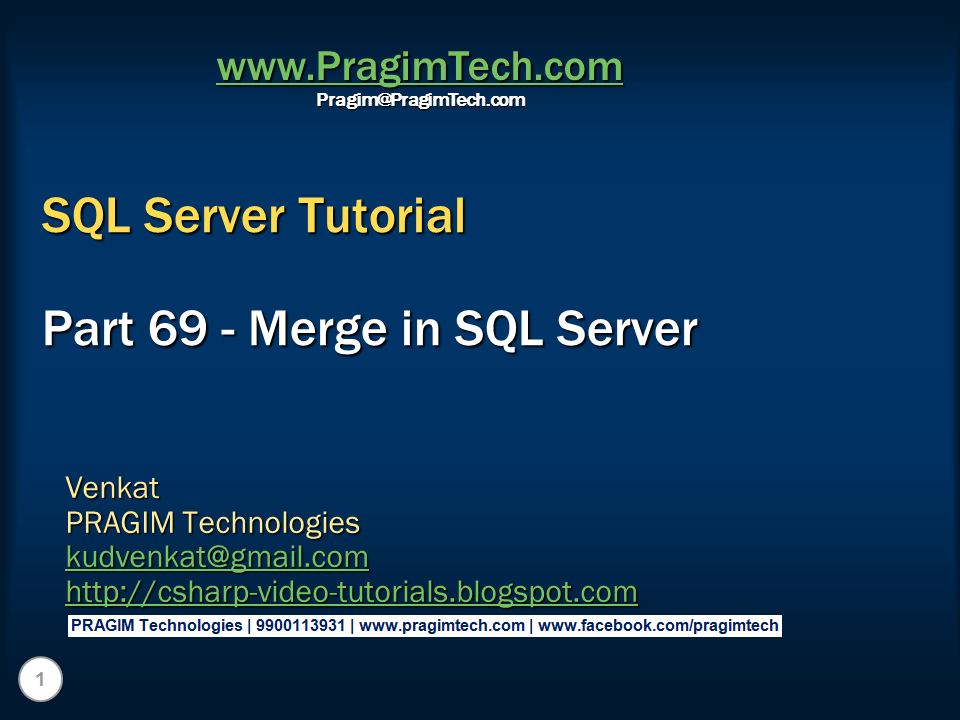 www.PragimTech.com
Pragim@PragimTech.com

SQL Server Tutorial

Part 69 - Merge in SQL Server

Venkat
PRAGIM Technologies
kudvenkat@gmail.com
http://csharp-video-tutorials.blogspot.com

PRAGIM Technologies | 9900113931 | www.pragimtech.com | www.facebook.com/pragimtech

1